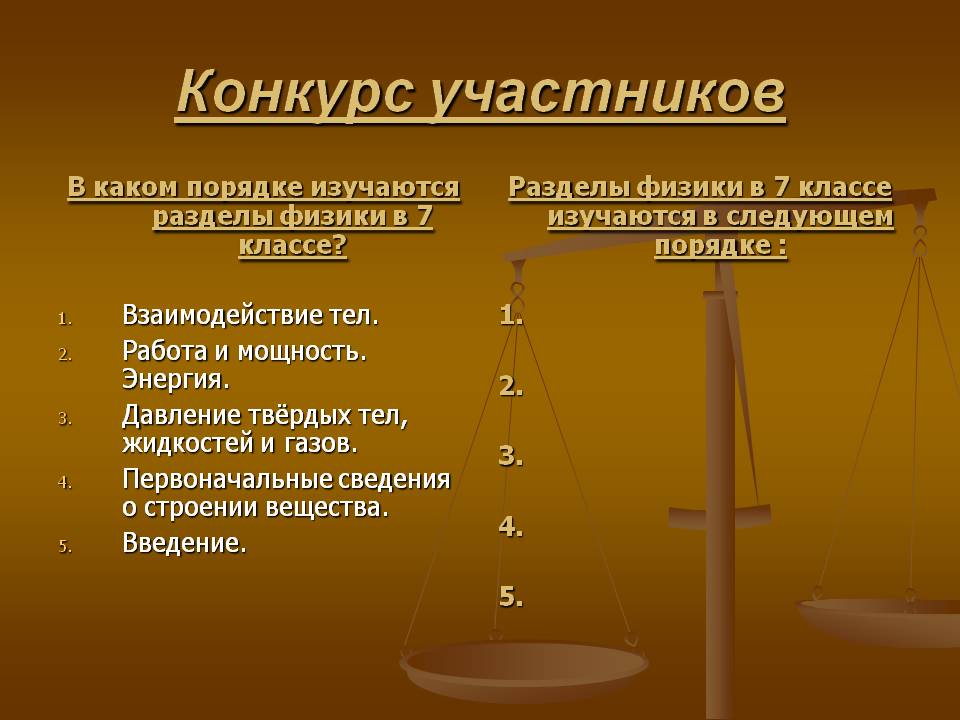 Конкурс участников

В каком порядке изучаются разделы физики в 7 классе?

1. Взаимодействие тел.
2. Работа и мощность. Энергия.
3. Давление твёрдых тел, жидкостей и газов.
4. Первоначальные сведения о строении вещества.
5. Введение.

Разделы физики в 7 классе изучаются в следующем порядке :

1.
2.
3.
4.
5.